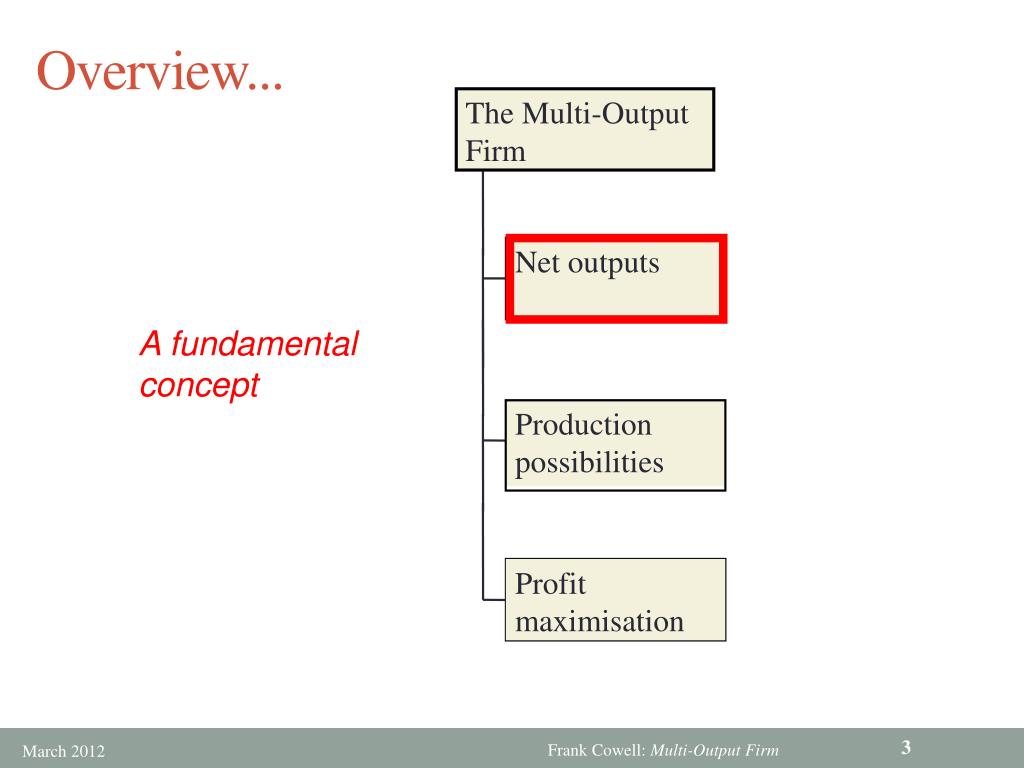 Overview...

The Multi-Output Firm

Net outputs

A fundamental concept

Production possibilities

Profit maximisation

March 2012

Frank Cowell: Multi-Output Firm

3